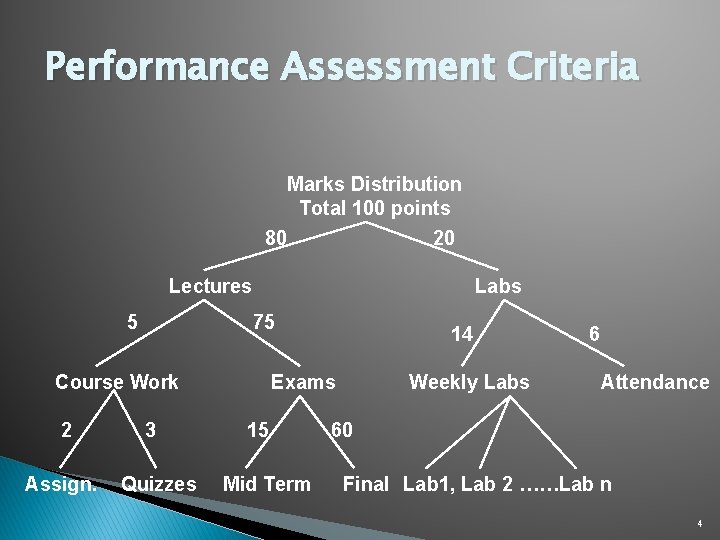 Performance Assessment Criteria

Marks Distribution
Total 100 points

80

20

Lectures

Labs

5

75

14

6

Course Work

Exams

Weekly Labs

Attendance

2

3

15

60

Assign.

Quizzes

Mid Term

Final

Lab1, Lab 2 ……Lab n

4